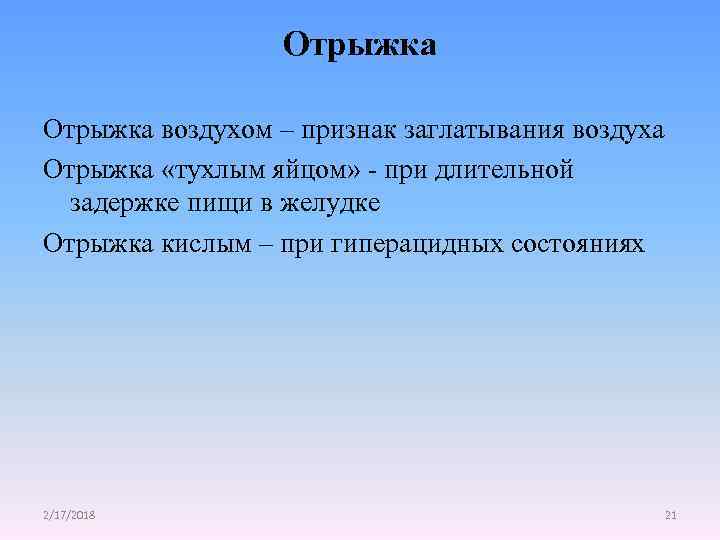 Отрыжка

Отрыжка воздухом – признак заглатывания воздуха

Отрыжка «тухлым яйцом» - при длительной задержке пищи в желудке

Отрыжка кислым – при гиперацидных состояниях

2/17/2018

21